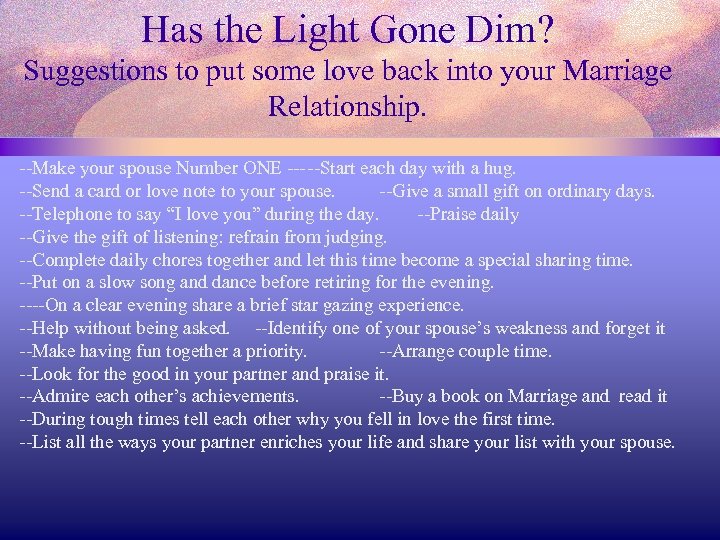 Has the Light Gone Dim?
Suggestions to put some love back into your Marriage Relationship.

--Make your spouse Number ONE -----Start each day with a hug.
--Send a card or love note to your spouse. --Give a small gift on ordinary days.
--Telephone to say “I love you” during the day. --Praise daily
--Give the gift of listening: refrain from judging.
--Complete daily chores together and let this time become a special sharing time.
--Put on a slow song and dance before retiring for the evening.
----On a clear evening share a brief star gazing experience.
--Help without being asked. --Identify one of your spouse’s weakness and forget it
--Make having fun together a priority. --Arrange couple time.
--Look for the good in your partner and praise it.
--Admire each other’s achievements. --Buy a book on Marriage and read it
--During tough times tell each other why you fell in love the first time.
--List all the ways your partner enriches your life and share your list with your spouse.